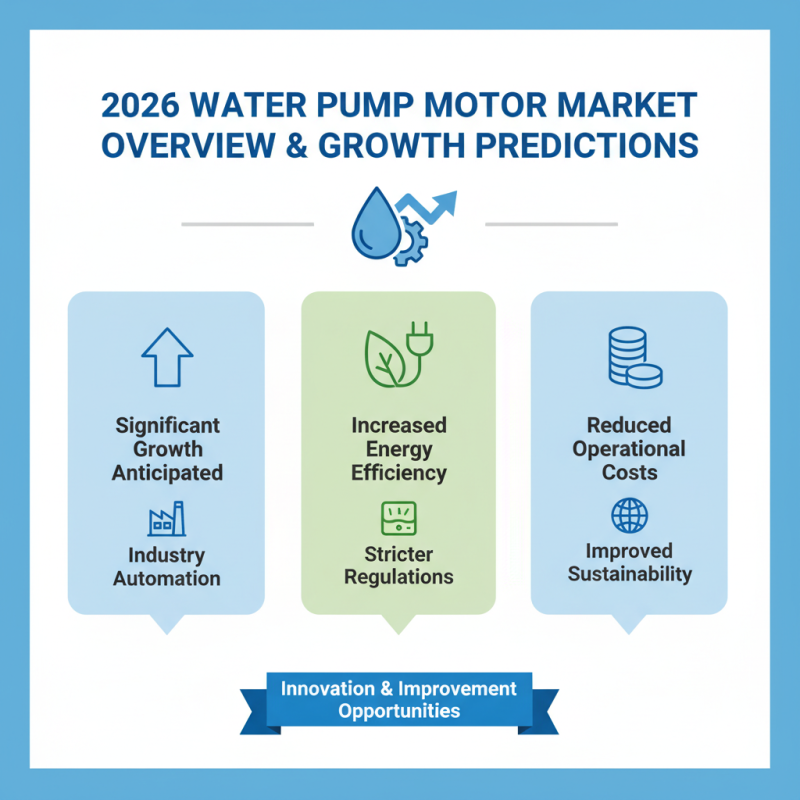 2026 WATER PUMP MOTOR MARKET OVERVIEW & GROWTH PREDICTIONS

Significant Growth Anticipated

Industry Automation

Increased Energy Efficiency

Stricter Regulations

Reduced Operational Costs

Improved Sustainability

Innovation & Improvement Opportunities